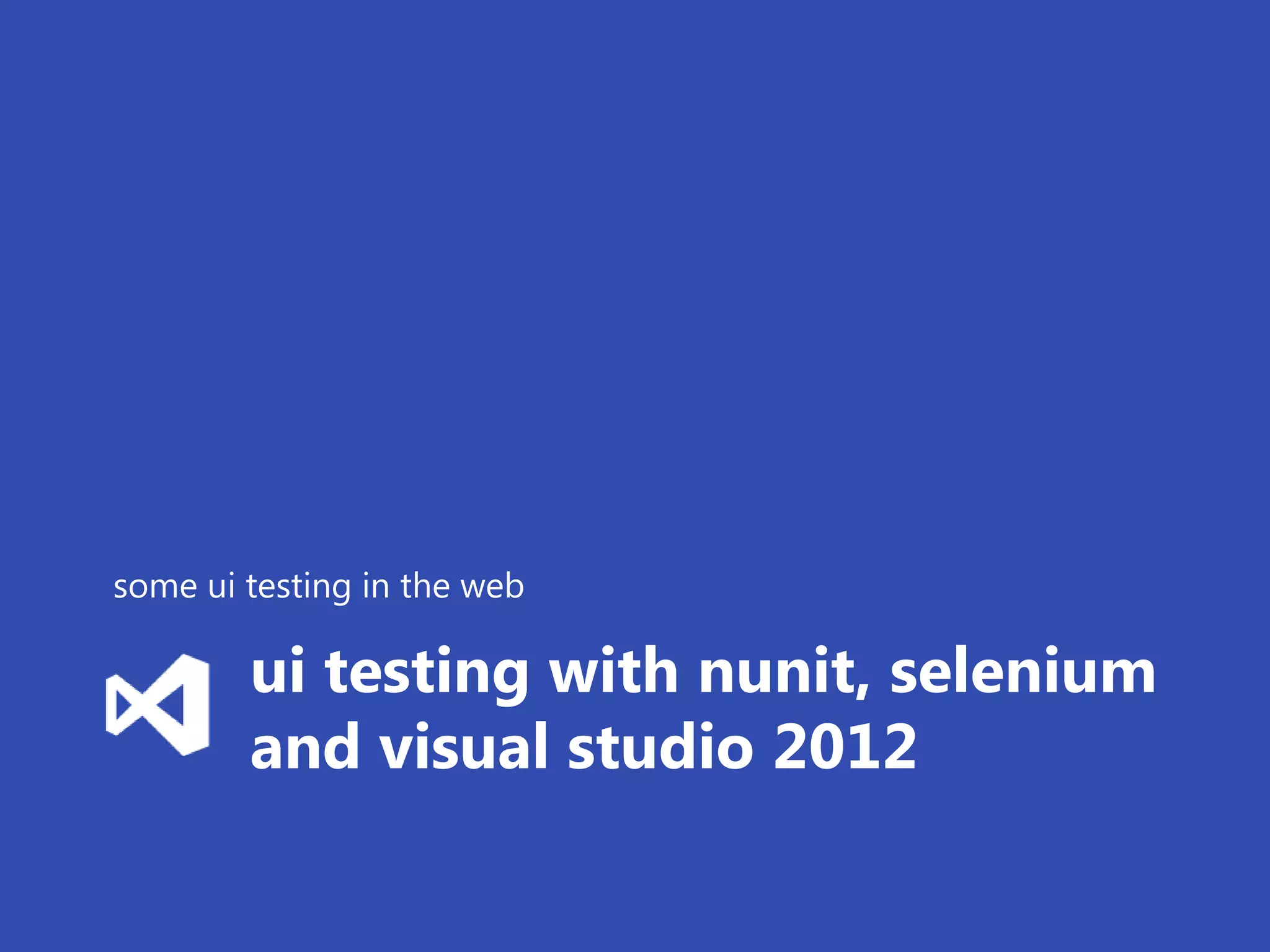 some ui testing in the web

ui testing with nunit, selenium and visual studio 2012